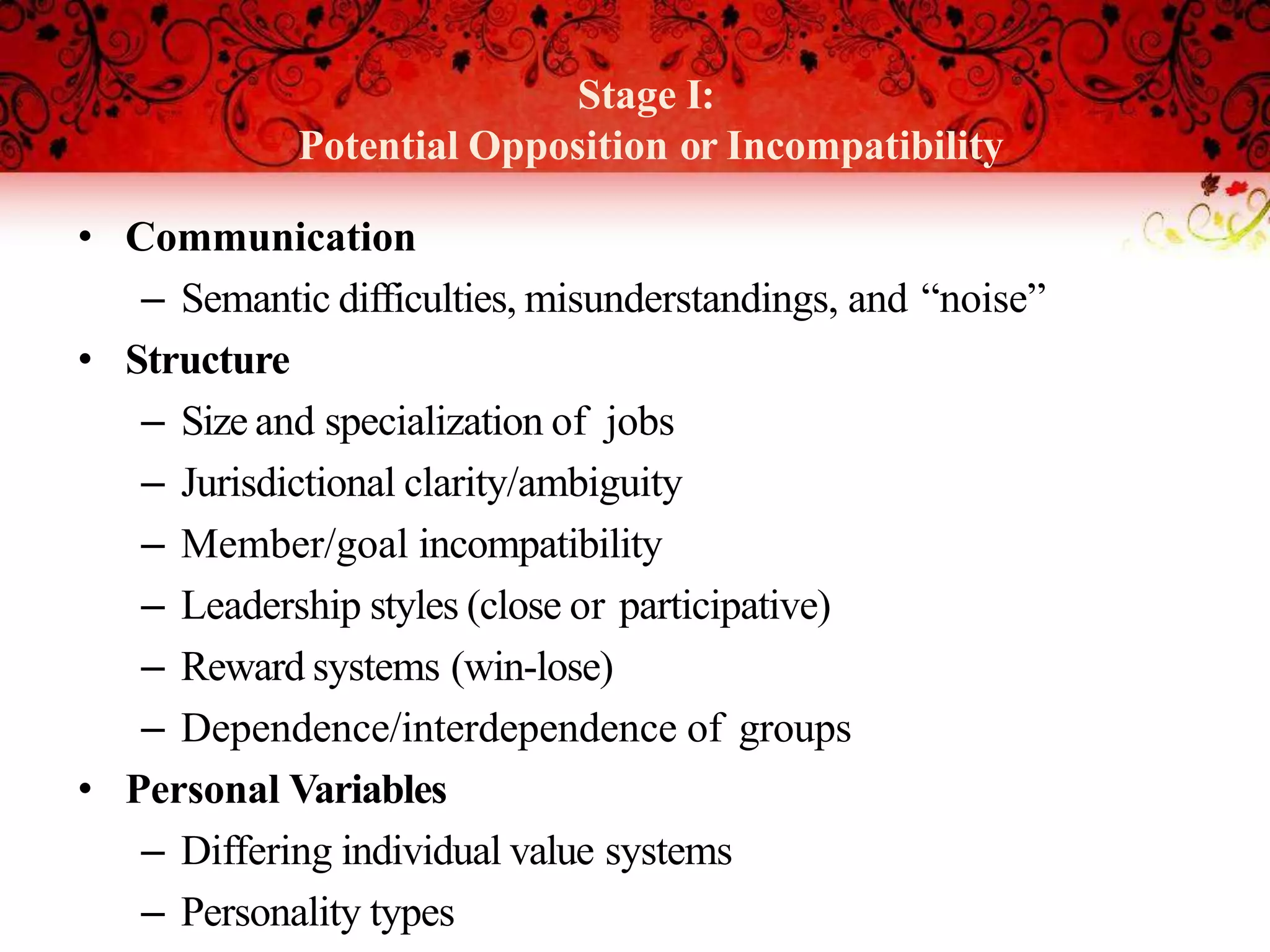 Stage I:
Potential Opposition or Incompatibility

• Communication
– Semantic difficulties, misunderstandings, and “noise”
• Structure
– Size and specialization of jobs
– Jurisdictional clarity/ambiguity
– Member/goal incompatibility
– Leadership styles (close or participative)
– Reward systems (win-lose)
– Dependence/interdependence of groups
• Personal Variables
– Differing individual value systems
– Personality types